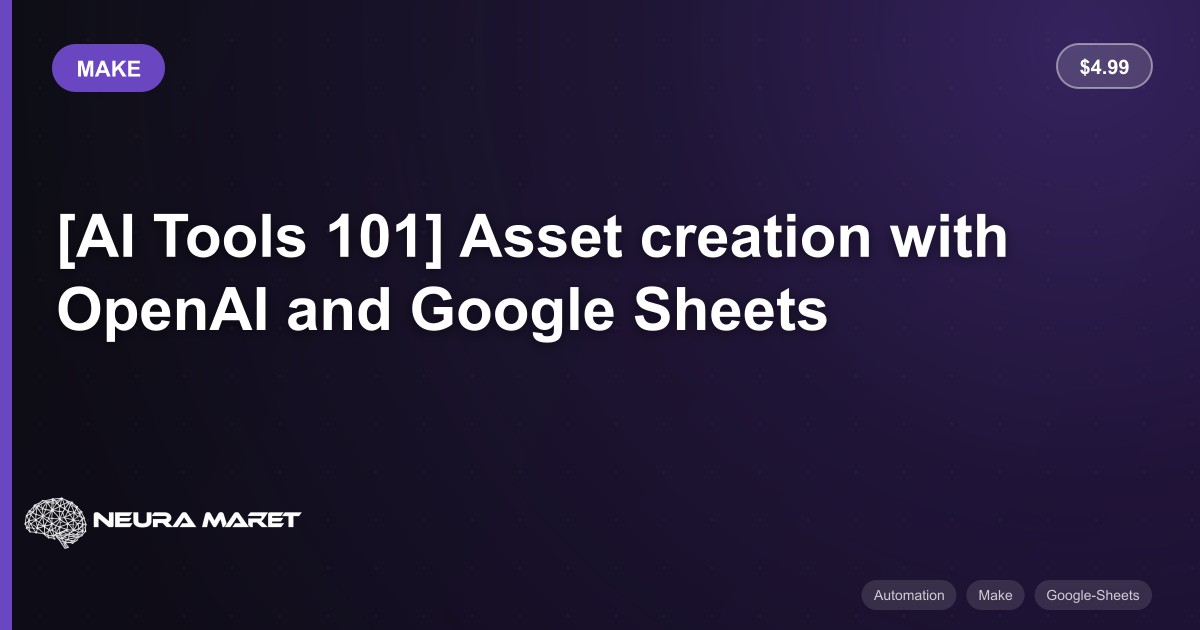 MAKE

$4.99

[AI Tools 101] Asset creation with OpenAI and Google Sheets

NEURA MARET

Automation
Make
Google-Sheets